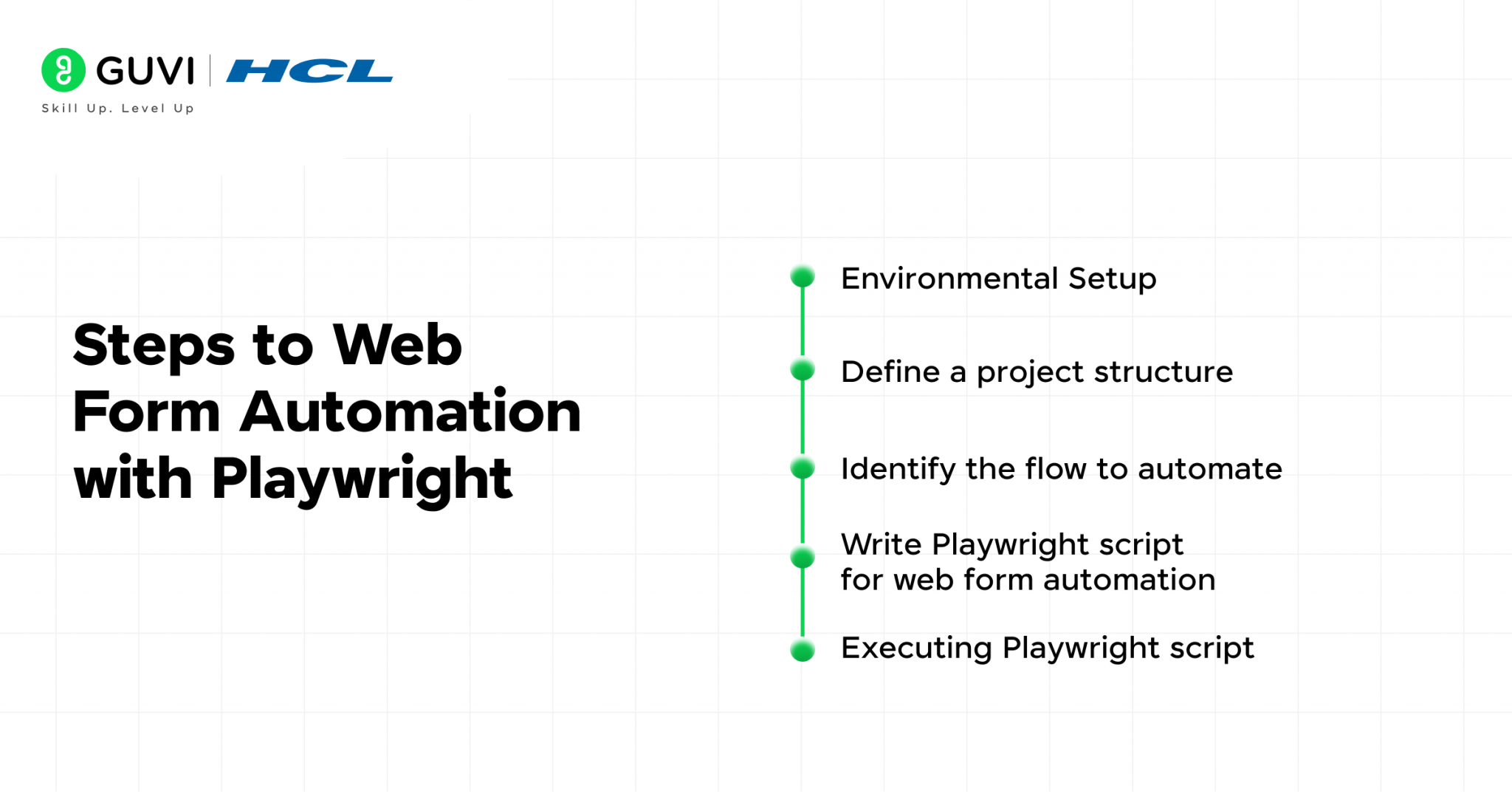 GUVI | HCL
Skill Up. Level Up

Steps to Web Form Automation with Playwright

Environmental Setup

Define a project structure

Identify the flow to automate

Write Playwright script for web form automation

Executing Playwright script